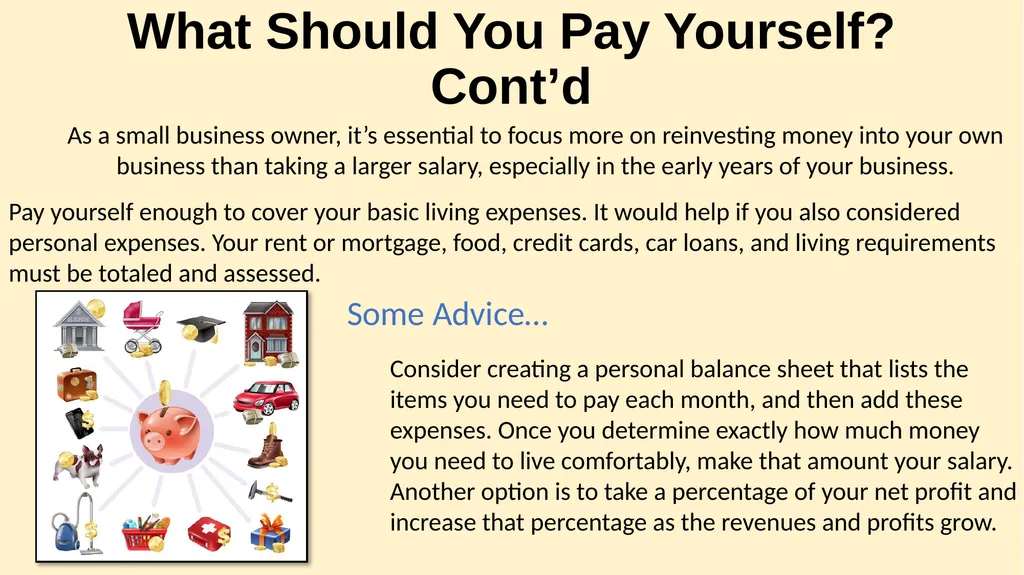 What Should You Pay Yourself?
Cont'd

As a small business owner, it's essential to focus more on reinvesting money into your own business than taking a larger salary, especially in the early years of your business.

Pay yourself enough to cover your basic living expenses. It would help if you also considered personal expenses. Your rent or mortgage, food, credit cards, car loans, and living requirements must be totaled and assessed.

Some Advice…

Consider creating a personal balance sheet that lists the items you need to pay each month, and then add these expenses. Once you determine exactly how much money you need to live comfortably, make that amount your salary. Another option is to take a percentage of your net profit and increase that percentage as the revenues and profits grow.